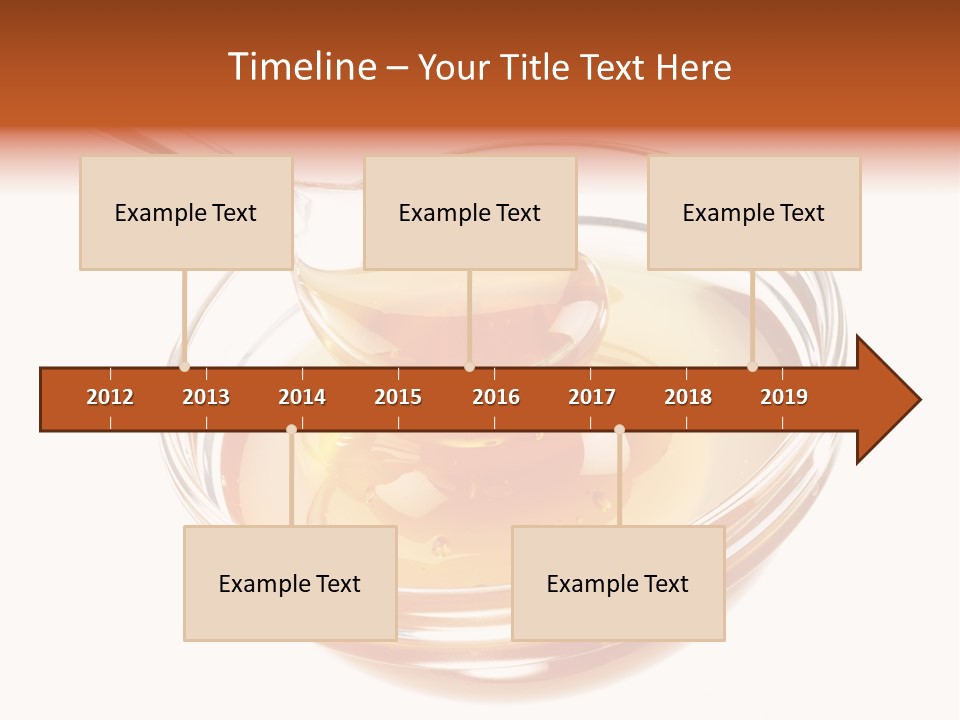 Timeline – Your Title Text Here

Example Text

Example Text

Example Text

2012 2013 2014 2015 2016 2017 2018 2019

Example Text

Example Text